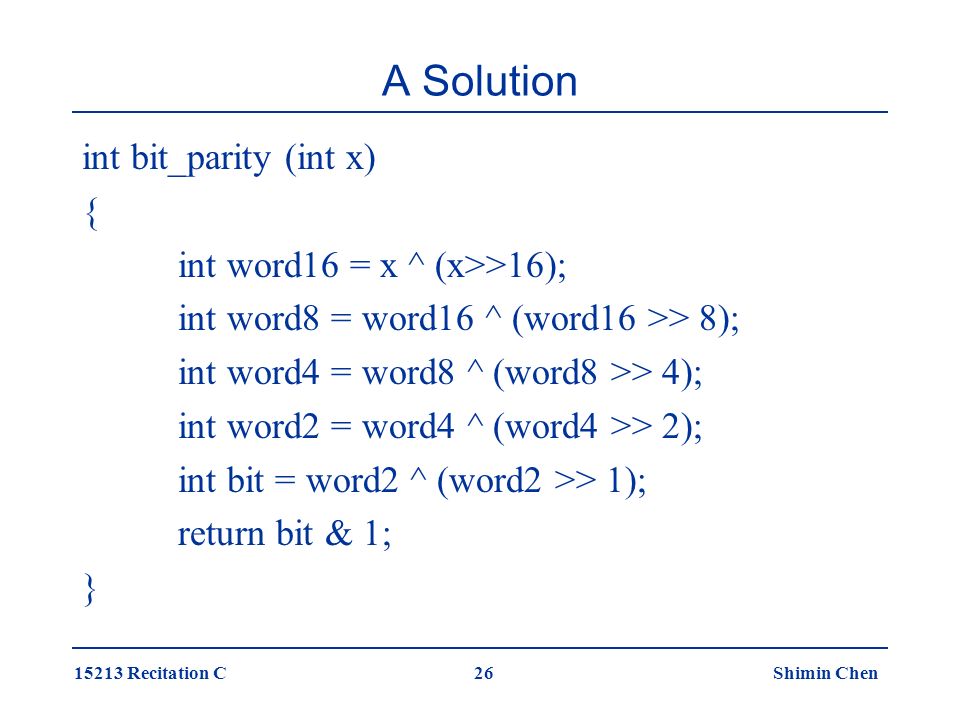 A Solution

int bit_parity (int x)
{
int word16 = x ^ (x>>16);
int word8 = word16 ^ (word16 >> 8);
int word4 = word8 ^ (word8 >> 4);
int word2 = word4 ^ (word4 >> 2);
int bit = word2 ^ (word2 >> 1);
return bit & 1;
}

15213 Recitation C

26

Shimin Chen